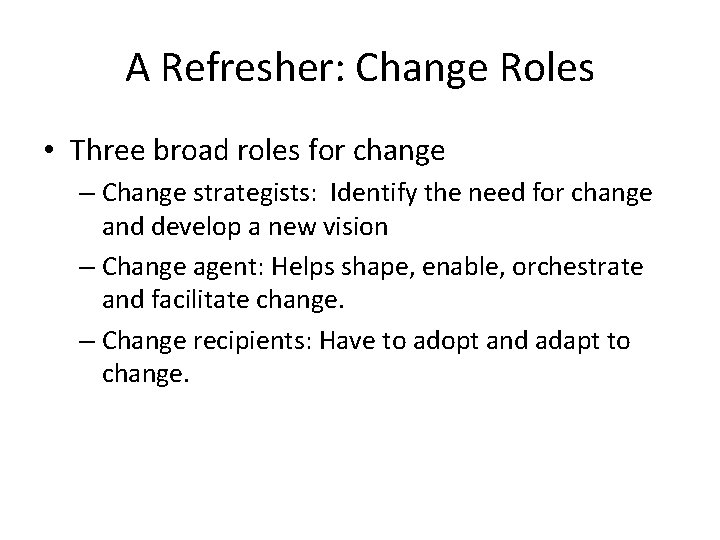 A Refresher: Change Roles

• Three broad roles for change

– Change strategists: Identify the need for change and develop a new vision

– Change agent: Helps shape, enable, orchestrate and facilitate change.

– Change recipients: Have to adopt and adapt to change.